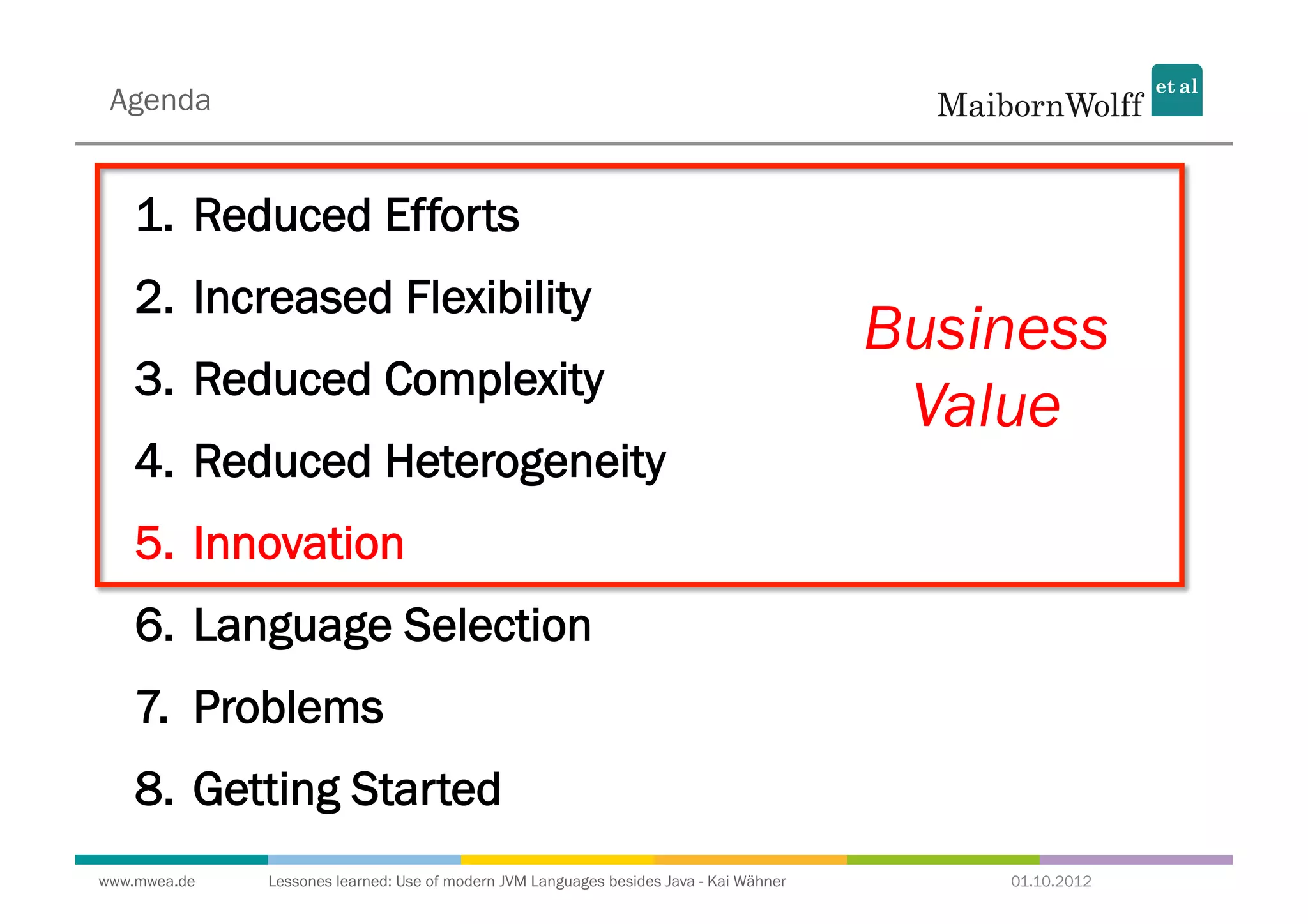 Agenda

MaibornWolff et al

1. Reduced Efforts
2. Increased Flexibility
3. Reduced Complexity
4. Reduced Heterogeneity
5. Innovation

Business Value

6. Language Selection
7. Problems
8. Getting Started

www.mwea.de Lessones learned: Use of modern JVM Languages besides Java - Kai Wähner 01.10.2012